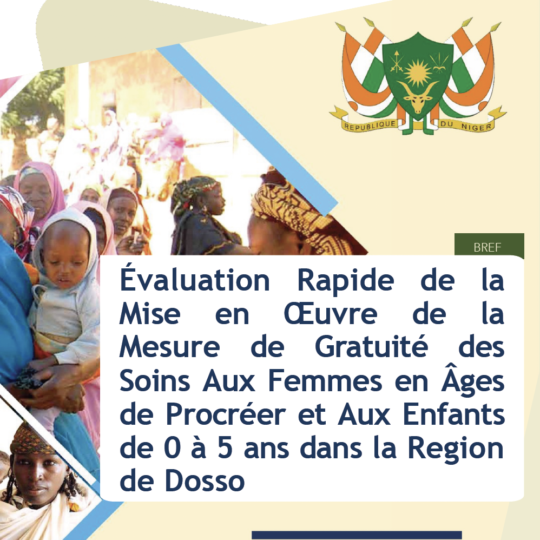 REPUBLIQUE DU NIGER

BREF

Évaluation Rapide de la Mise en Œuvre de la Mesure de Gratuité des Soins Aux Femmes en Âges de Procréer et Aux Enfants de 0 à 5 ans dans la Region de Dosso